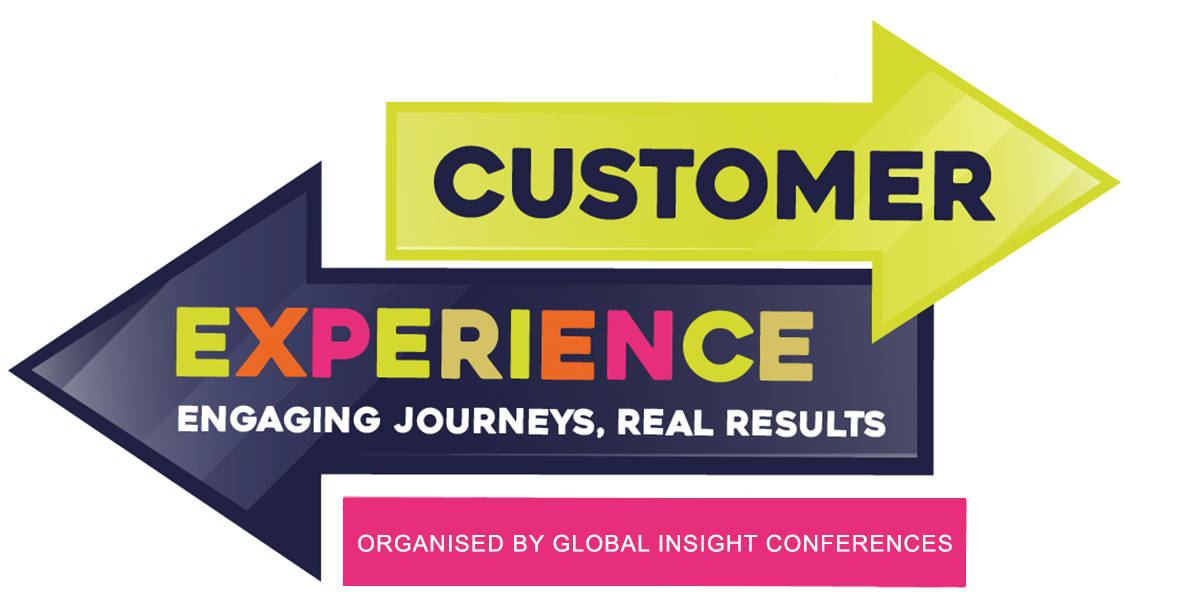 CUSTOMER

EXPERIENCE

ENGAGING JOURNEYS, REAL RESULTS

ORGANISED BY GLOBAL INSIGHT CONFERENCES